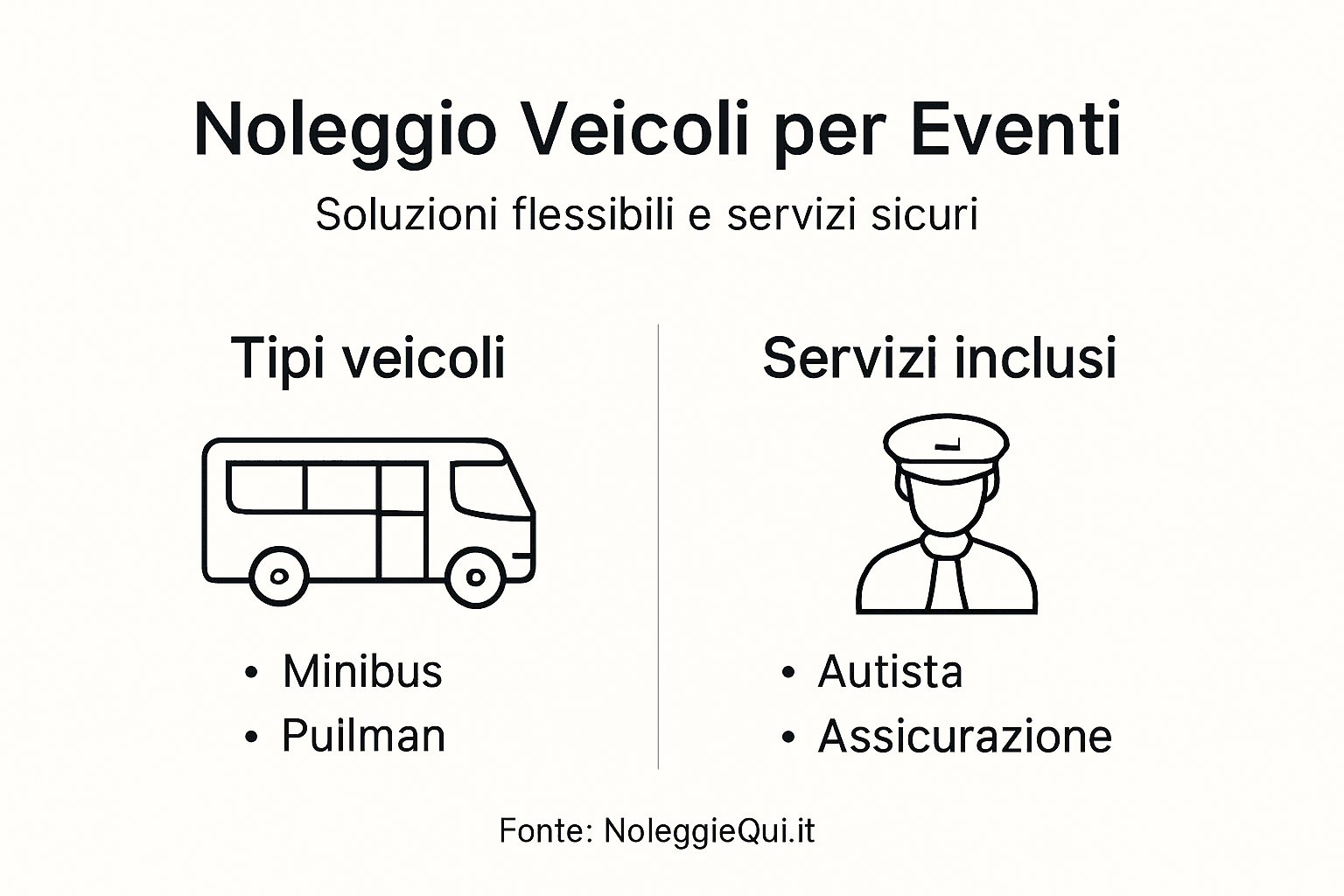 Noleggio Veicoli per Eventi

Soluzioni flessibili e servizi sicuri

Tipi veicoli

• Minibus
• Puilman

Servizi inclusi

• Autista
• Assicurazione

Fonte: NoleggieQui.it